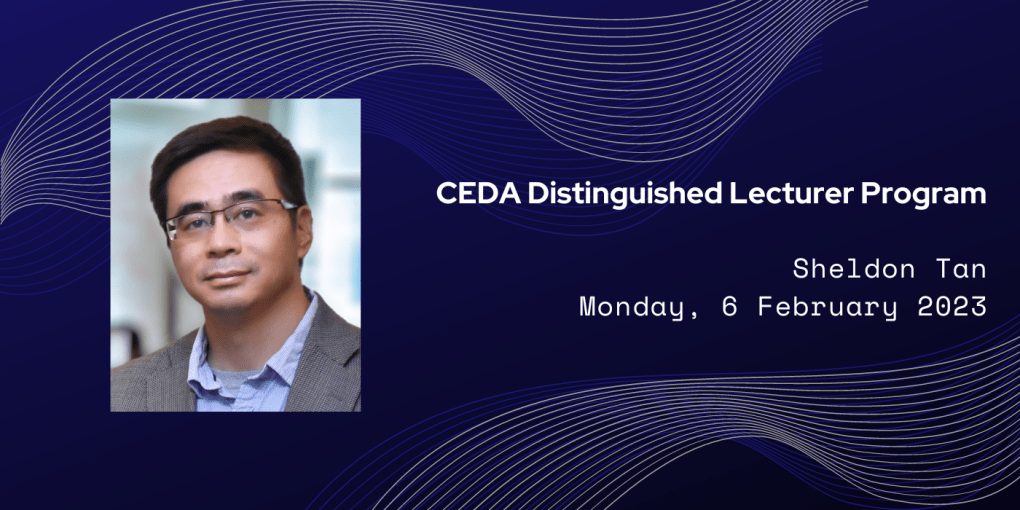 CEDA Distinguished Lecturer Program

Sheldon Tan
Monday, 6 February 2023